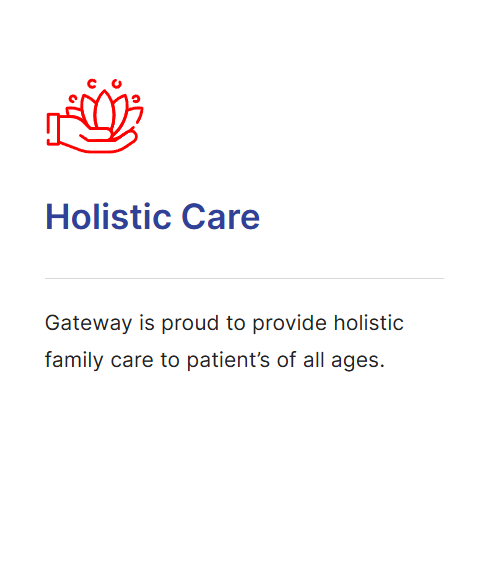 Holistic Care

Gateway is proud to provide holistic family care to patient’s of all ages.